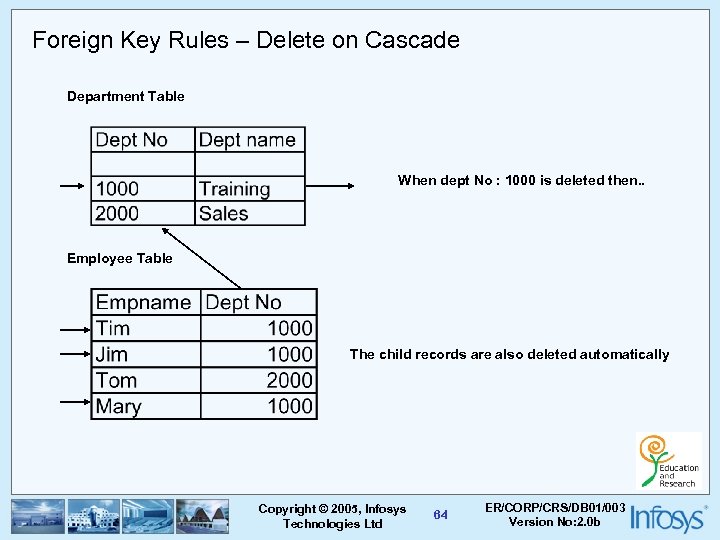 Foreign Key Rules – Delete on Cascade

Department Table

| Dept No | Dept name |
|---|---|
| | |
| 1000 | Training |
| 2000 | Sales |

When dept No : 1000 is deleted then..

Employee Table

| Empname | Dept No |
|---|---|
| Tim | 1000 |
| Jim | 1000 |
| Tom | 2000 |
| Mary | 1000 |

The child records are also deleted automatically

Education and Research

Copyright © 2005, Infosys Technologies Ltd

64

ER/CORP/CRS/DB01/003 Version No:2.0b

Infosys®